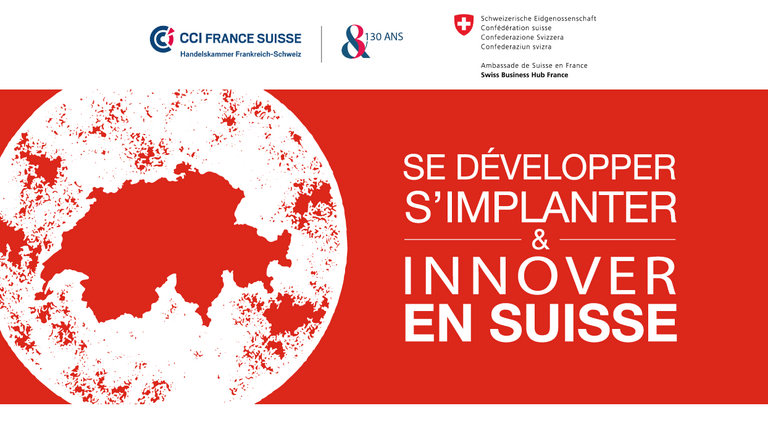 CCI FRANCE SUISSE
Handelskammer Frankreich-Schweiz

& 130 ANS

Schweizerische Eidgenossenschaft
Confédération suisse
Confederazione Svizzera
Confederaziun svizra

Ambassade de Suisse en France
Swiss Business Hub France

SE DÉVELOPPER
S'IMPLANTER
&
INNOVER
EN SUISSE